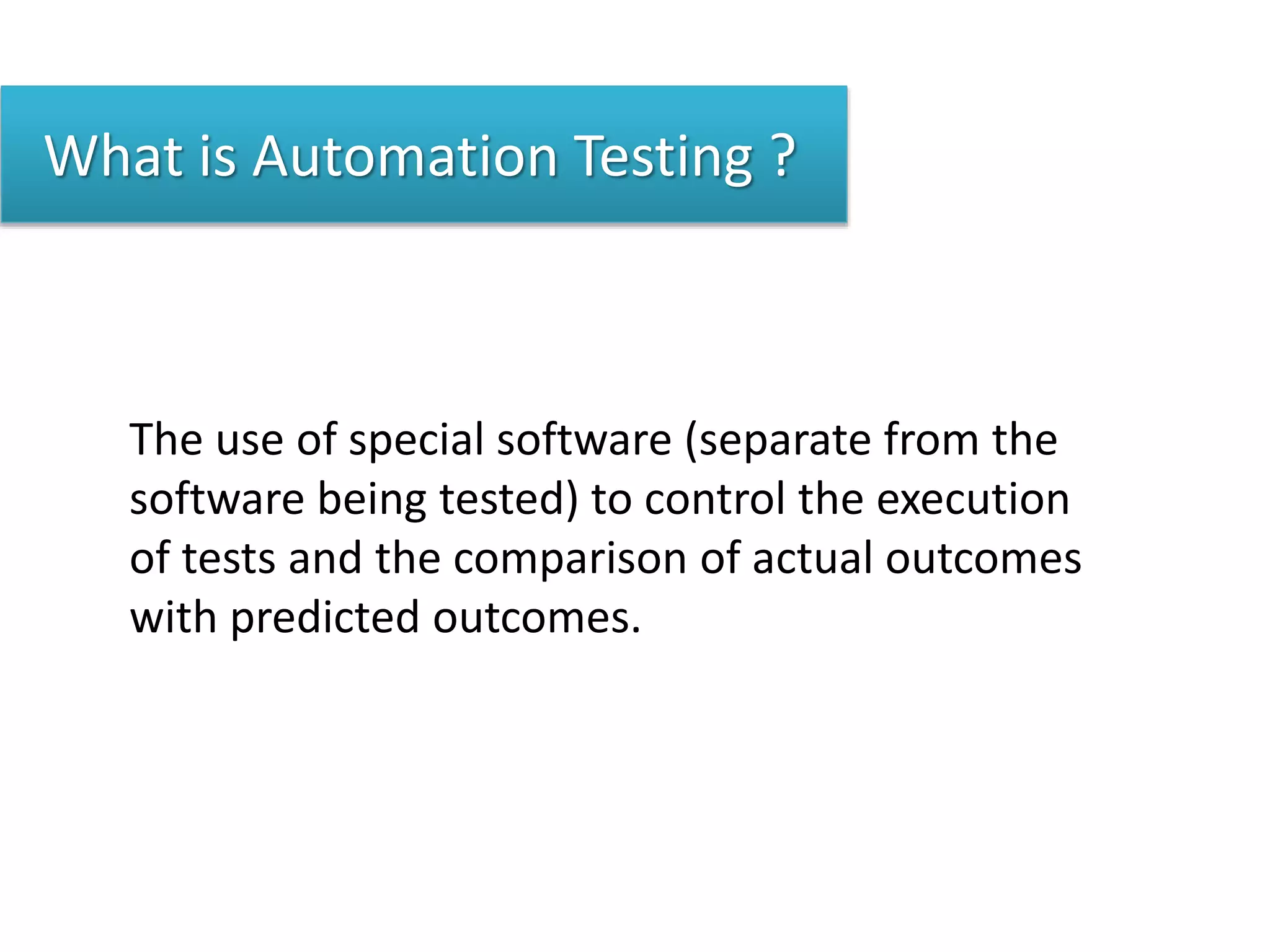 What is Automation Testing ?

The use of special software (separate from the software being tested) to control the execution of tests and the comparison of actual outcomes with predicted outcomes.